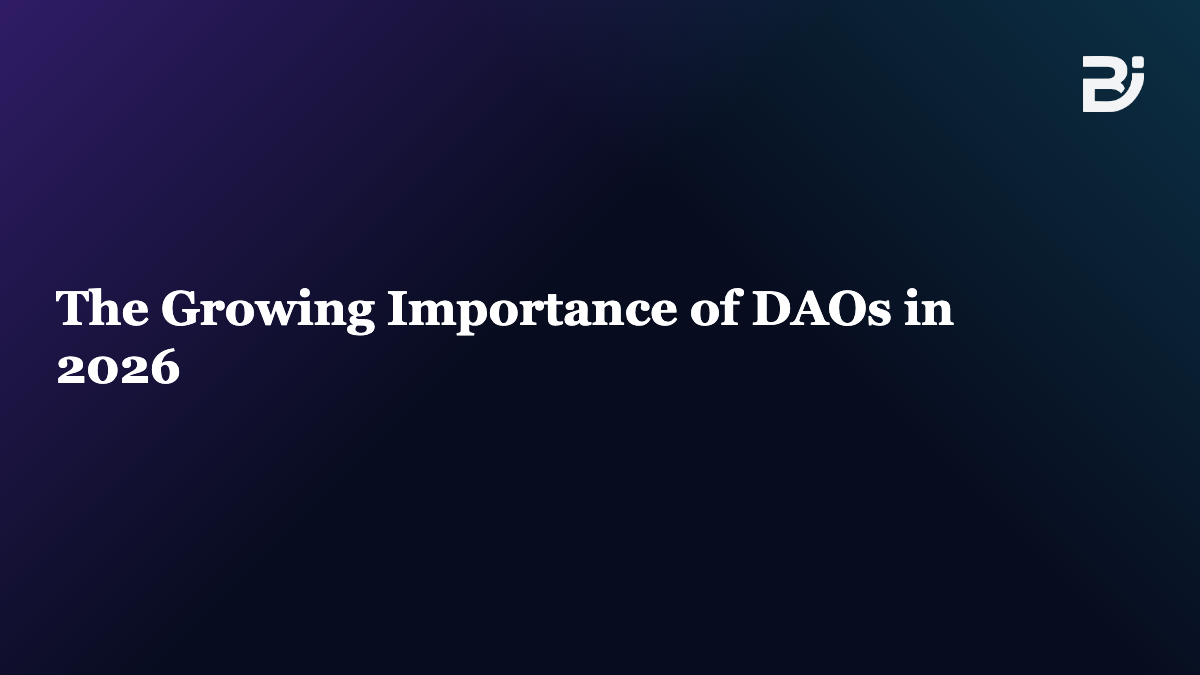 The Growing Importance of DAOs in 2026